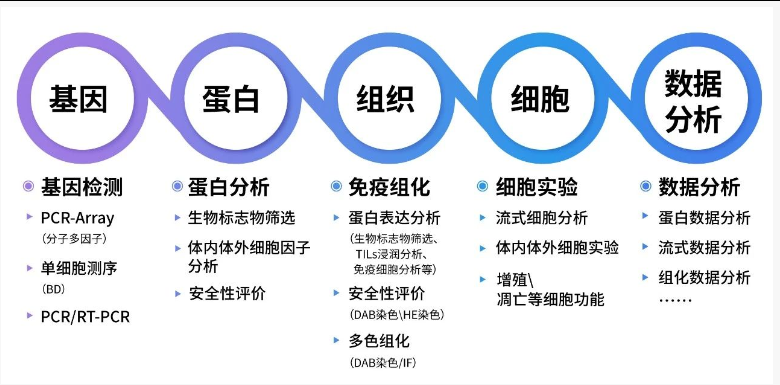 基因

蛋白

组织

细胞

数据分析

基因检测
PCR-Array
(分子多因子)
单细胞测序
(BD)
PCR/RT-PCR

蛋白分析
生物标志物筛选
体内体外细胞因子分析
安全性评价

免疫组化
蛋白表达分析
(生物标志物筛选、TILs浸润分析、免疫细胞分析等)
安全性评价
(DAB染色\HE染色)
多色组化
(DAB染色/IF)

细胞实验
流式细胞分析
体内体外细胞实验
增殖\凋亡等细胞功能

数据分析
蛋白数据分析
流式数据分析
组化数据分析
……